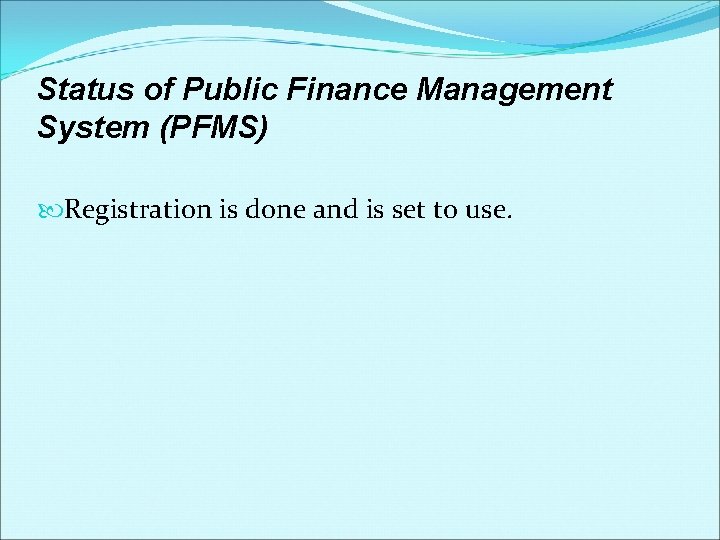 Status of Public Finance Management System (PFMS)

Registration is done and is set to use.